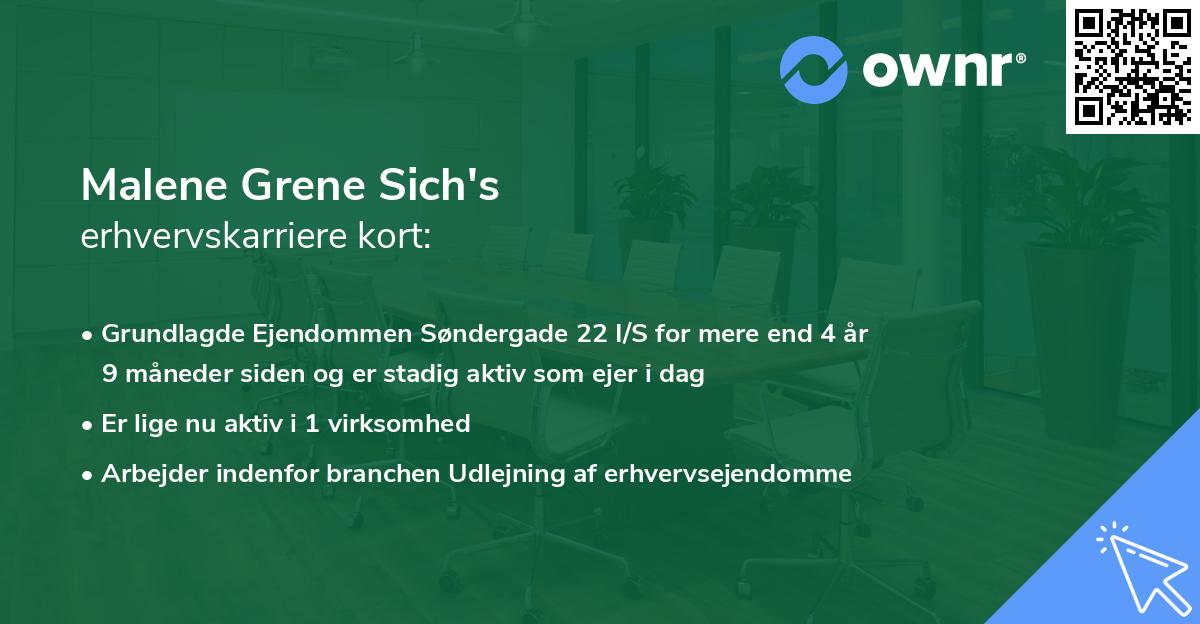 ownr®

Malene Grene Sich's
erhvervskarriere kort:

• Grundlagde Ejendommen Søndergade 22 I/S for mere end 4 år 9 måneder siden og er stadig aktiv som ejer i dag
• Er lige nu aktiv i 1 virksomhed
• Arbejder indenfor branchen Udlejning af erhvervsejendomme